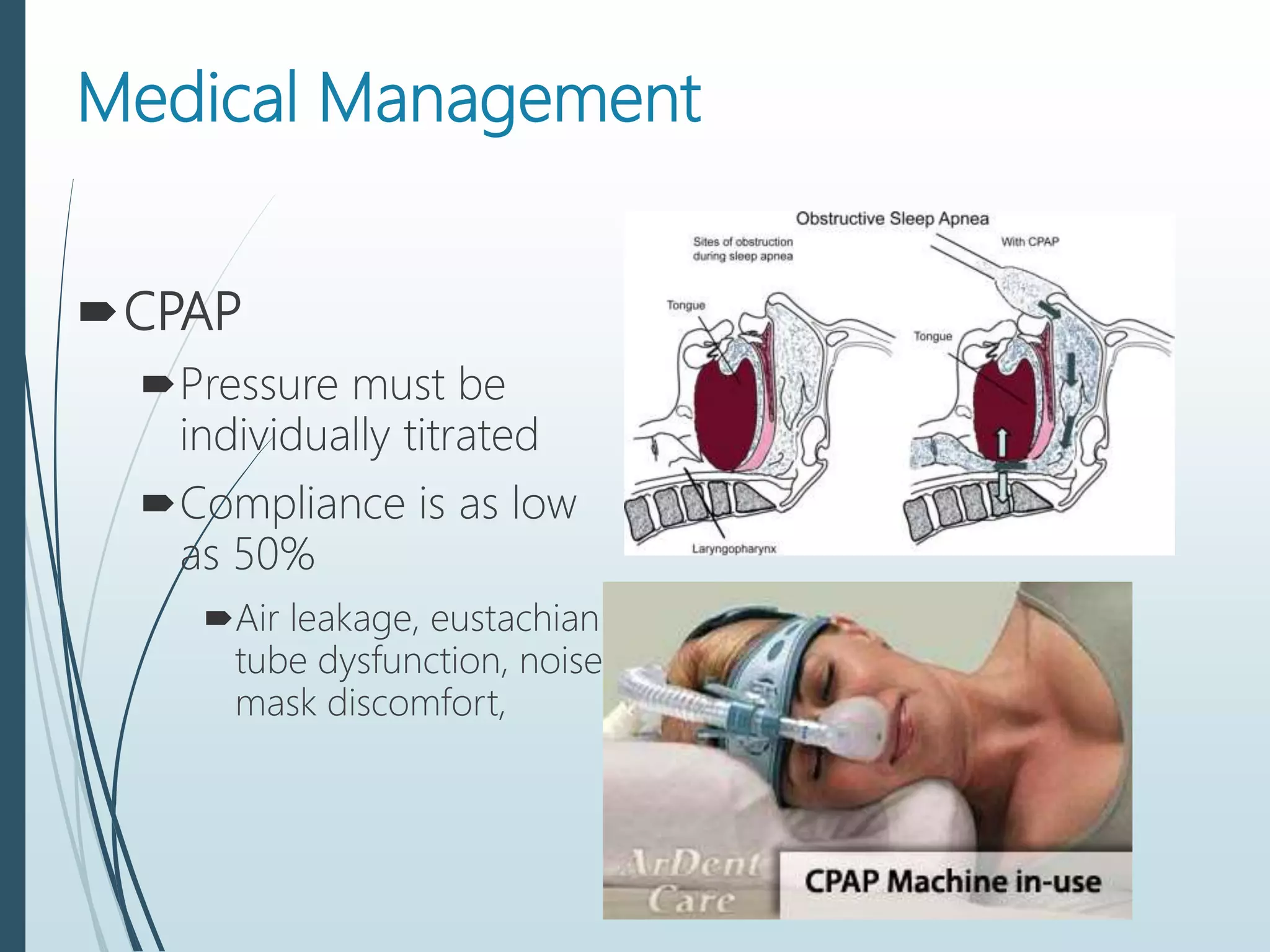 Medical Management

CPAP

Pressure must be individually titrated

Compliance is as low as 50%

Air leakage, eustachian tube dysfunction, noise mask discomfort,

Obstructive Sleep Apnea

Sites of obstruction during sleep apnea

With CPAP

Tongue

Tongue

Laryngopharynx

ArDent Care

CPAP Machine in-use